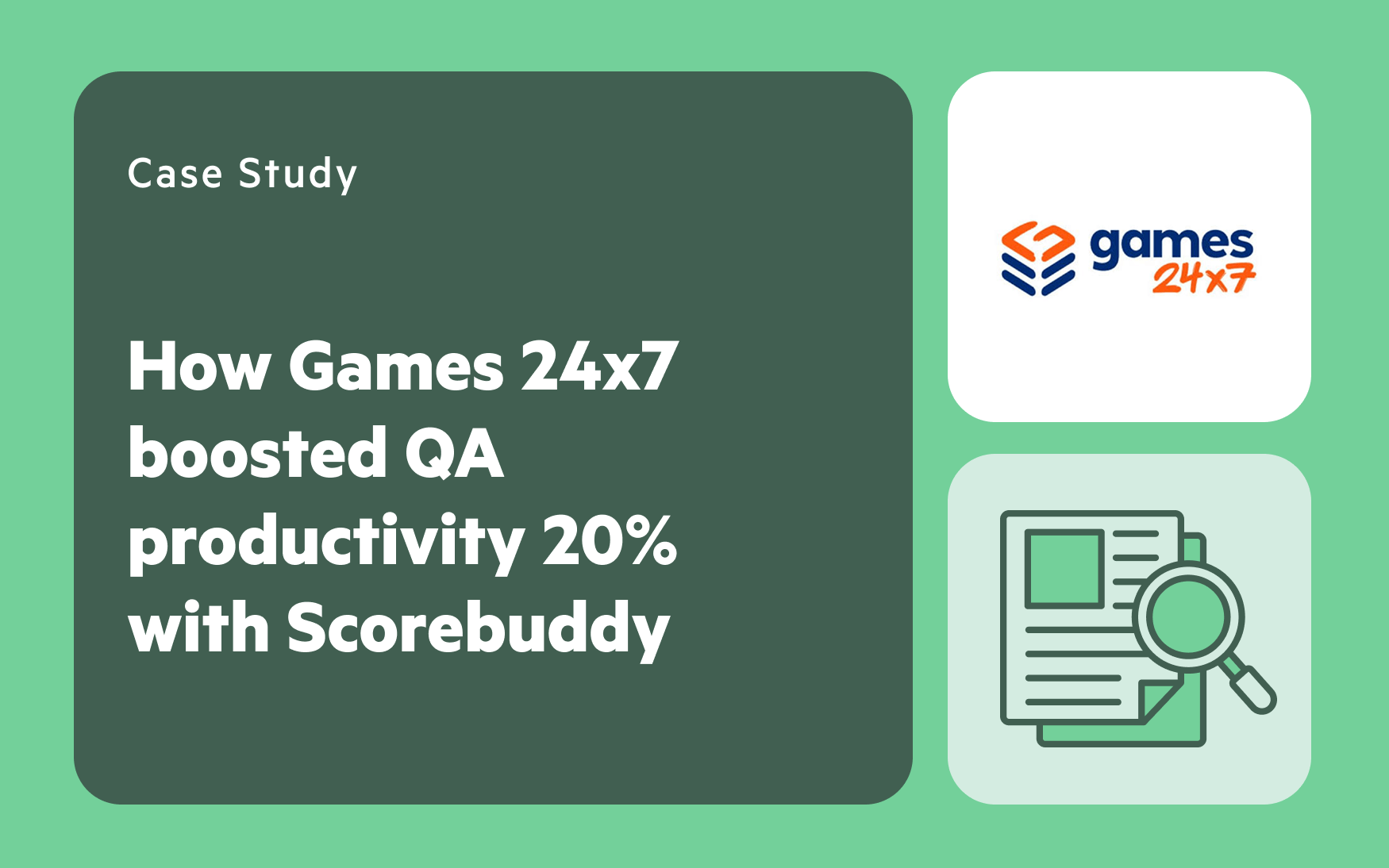 Case Study

How Games 24x7 boosted QA productivity 20% with Scorebuddy

games 24x7